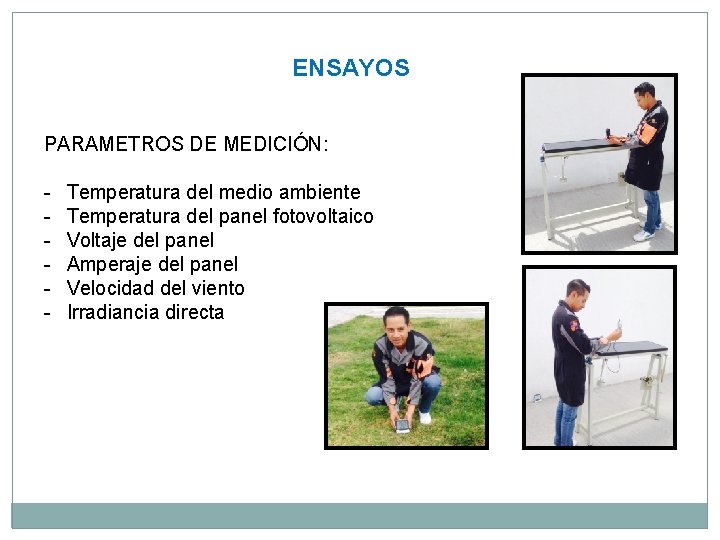 ENSAYOS

PARAMETROS DE MEDICIÓN:

- Temperatura del medio ambiente
- Temperatura del panel fotovoltaico
- Voltaje del panel
- Amperaje del panel
- Velocidad del viento
- Irradiancia directa